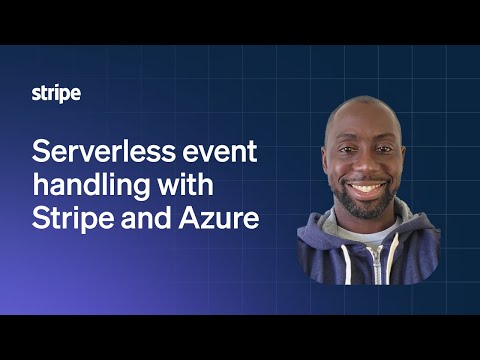 stripe

Serverless event handling with Stripe and Azure